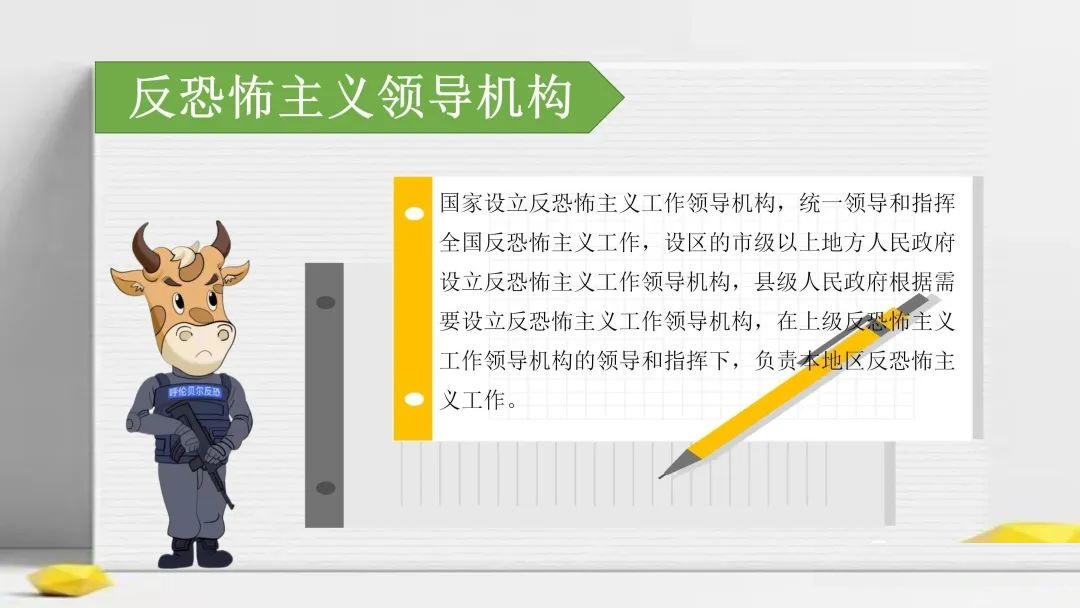 反恐怖主义领导机构

国家设立反恐怖主义工作领导机构，统一领导和指挥全国反恐怖主义工作，设区的市级以上地方人民政府设立反恐怖主义工作领导机构，县级人民政府根据需要设立反恐怖主义工作领导机构，在上级反恐怖主义工作领导机构的领导和指挥下，负责本地区反恐怖主义工作。

呼伦贝尔反恐